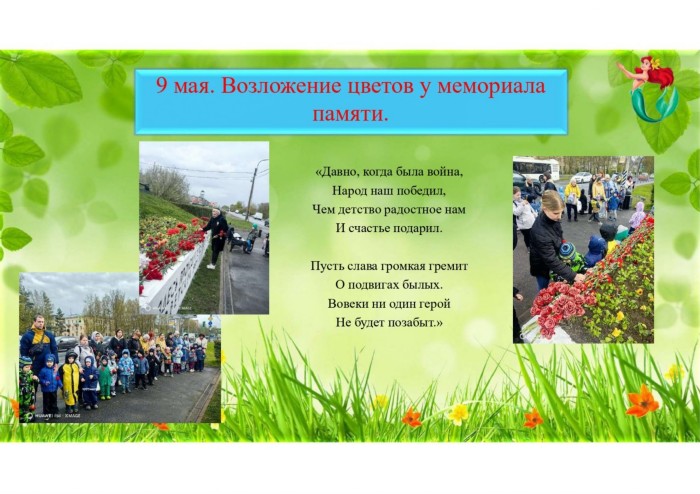 9 мая. Возложение цветов у мемориала памяти.

«Давно, когда была война,
Народ наш победил,
Чем детство радостное нам
И счастье подарил.

Пусть слава громкая гремит
О подвигах былых.
Вовеки ни один герой
Не будет позабыт.»